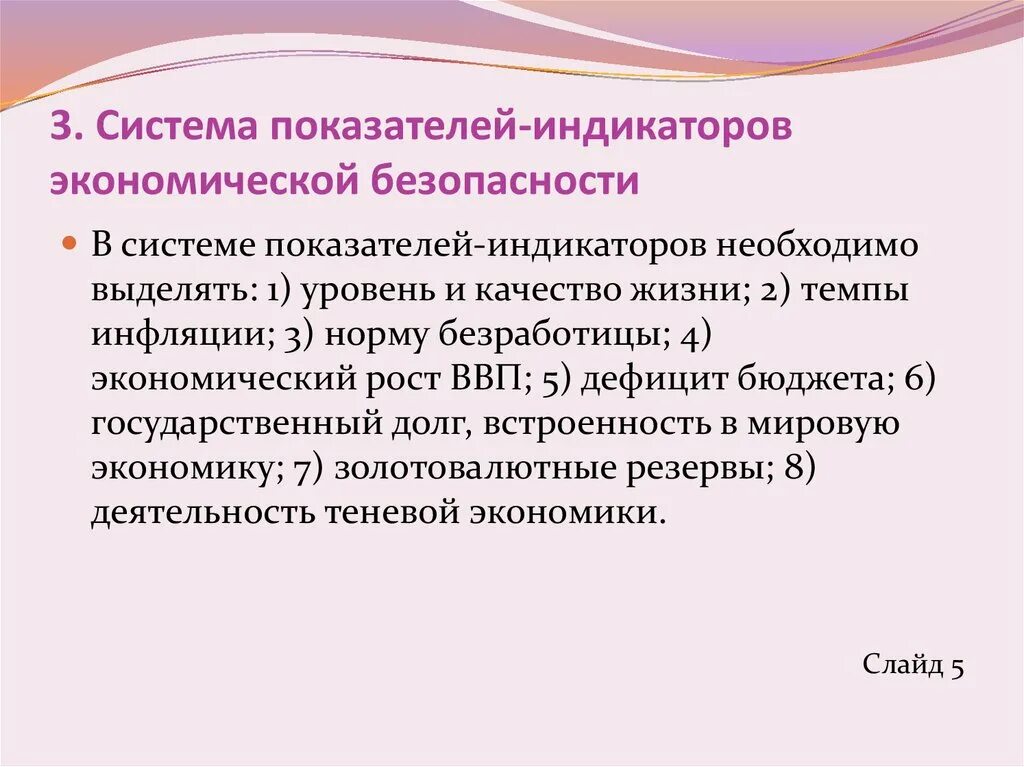 3. Система показателей-индикаторов экономической безопасности

В системе показателей-индикаторов необходимо выделять: 1) уровень и качество жизни; 2) темпы инфляции; 3) норму безработицы; 4) экономический рост ВВП; 5) дефицит бюджета; 6) государственный долг, встроенность в мировую экономику; 7) золотовалютные резервы; 8) деятельность теневой экономики.

Слайд 5